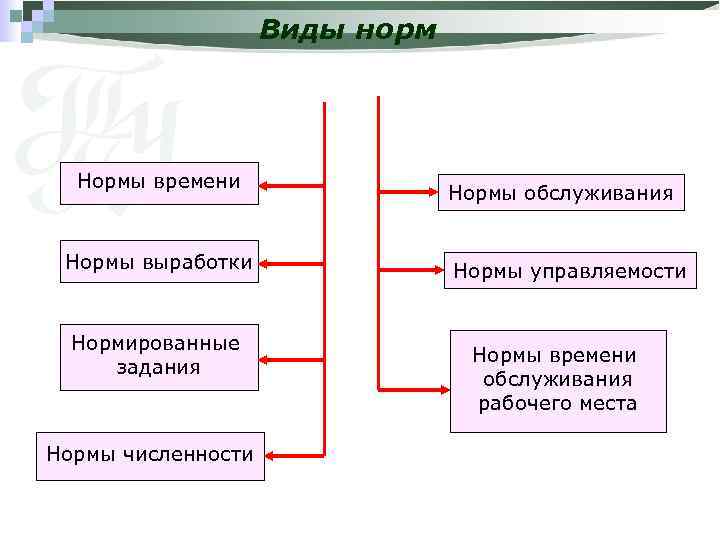 Виды норм

Нормы времени

Нормы выработки

Нормированные задания

Нормы численности

Нормы обслуживания

Нормы управляемости

Нормы времени обслуживания рабочего места